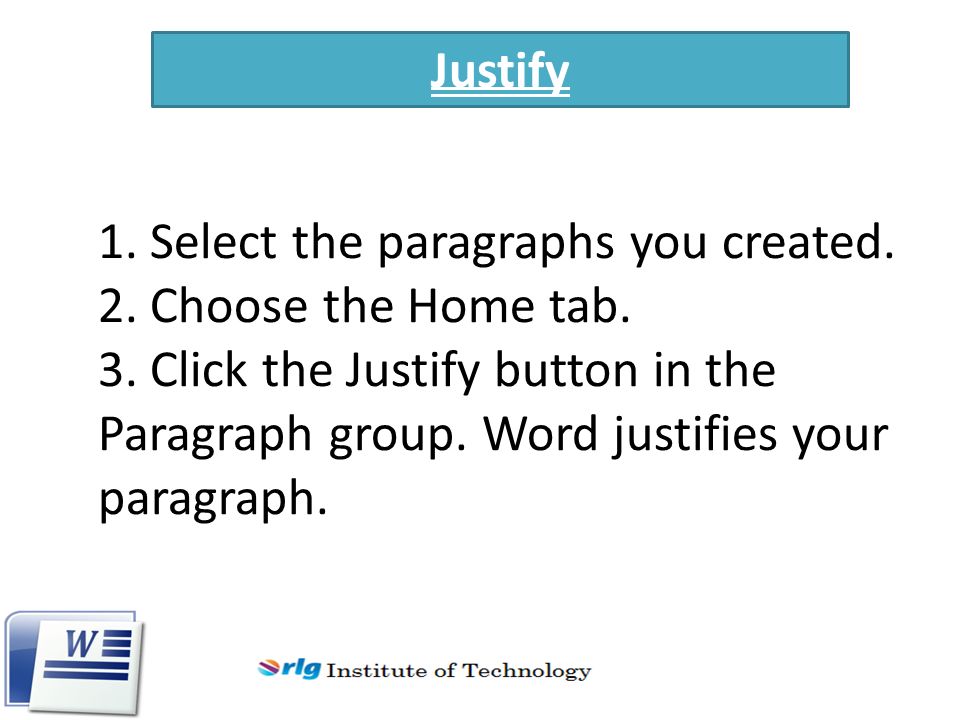 Justify

1. Select the paragraphs you created.
2. Choose the Home tab.
3. Click the Justify button in the Paragraph group. Word justifies your paragraph.

W

rlg Institute of Technology